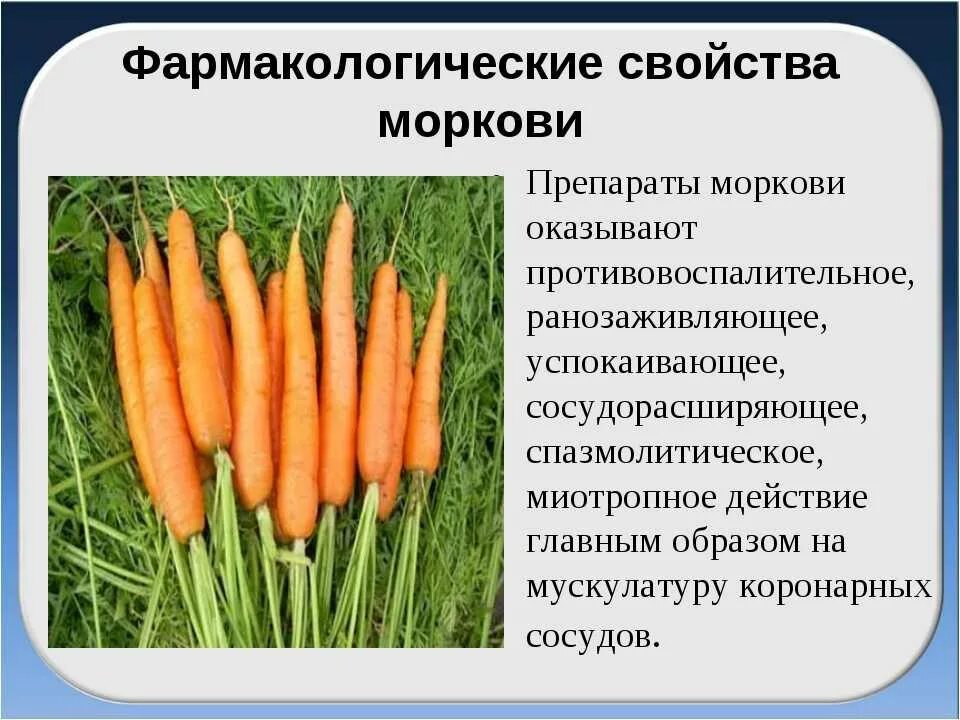 Фармакологические свойства моркови

Препараты моркови оказывают противовоспалительное, ранозаживляющее, успокаивающее, сосудорасширяющее, спазмолитическое, миотропное действие главным образом на мускулатуру коронарных сосудов.